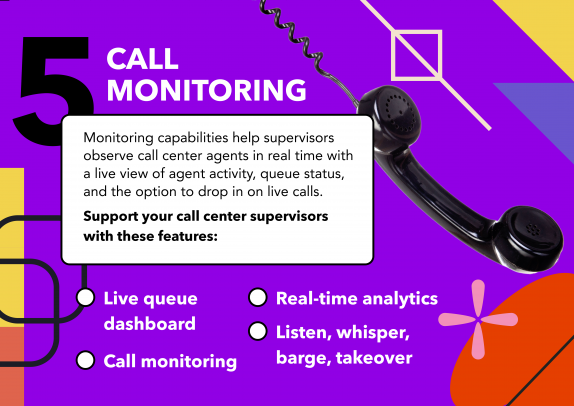 5 CALL MONITORING

Monitoring capabilities help supervisors observe call center agents in real time with a live view of agent activity, queue status, and the option to drop in on live calls.

Support your call center supervisors with these features:

Live queue dashboard

Call monitoring

Real-time analytics

Listen, whisper, barge, takeover